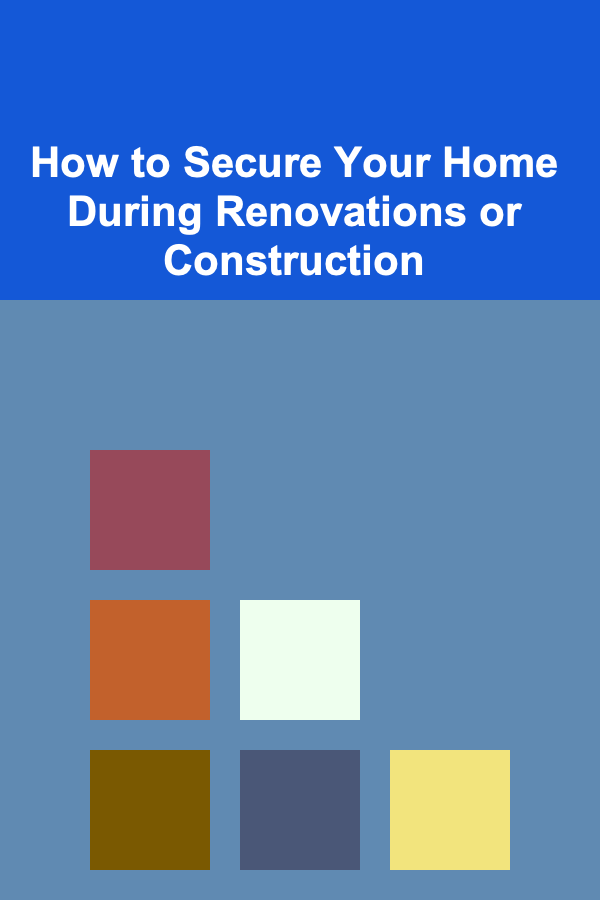 How to Secure Your Home During Renovations or Construction